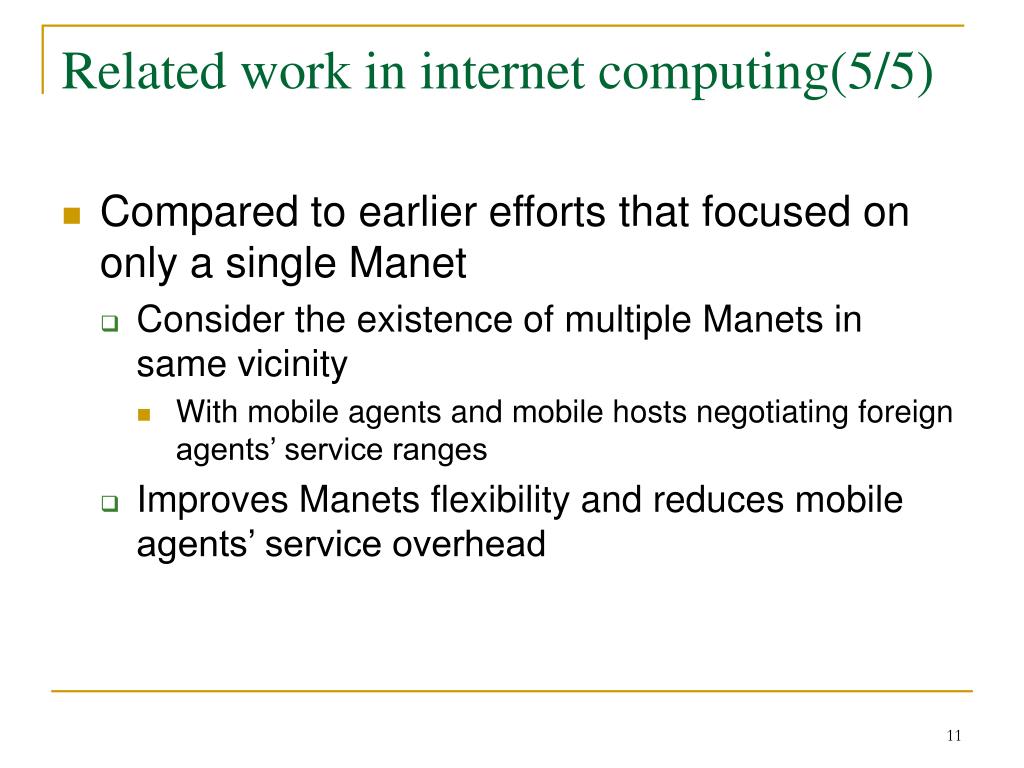 Related work in internet computing(5/5)

Compared to earlier efforts that focused on only a single Manet

Consider the existence of multiple Manets in same vicinity

With mobile agents and mobile hosts negotiating foreign agents’ service ranges

Improves Manets flexibility and reduces mobile agents’ service overhead

11